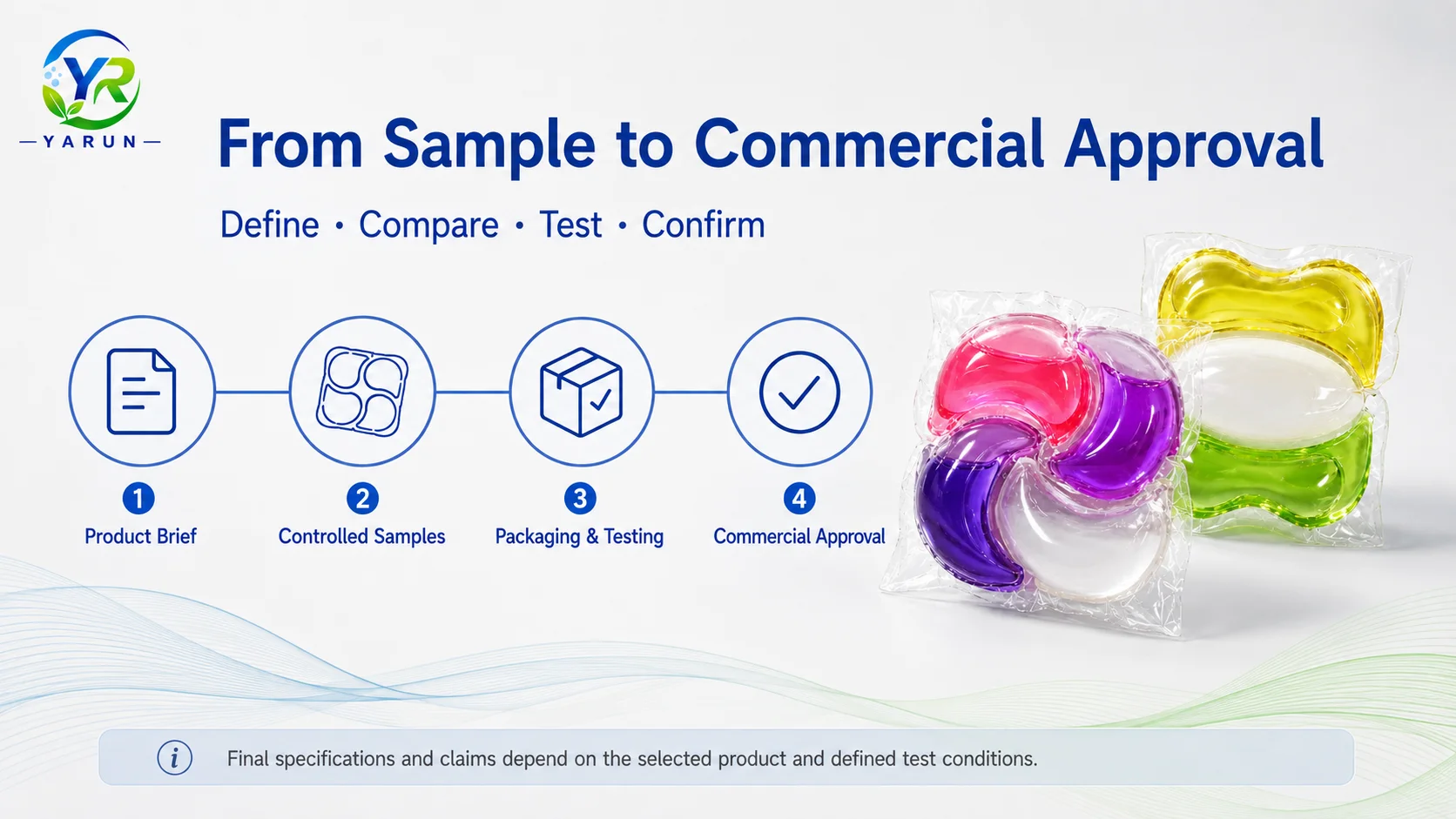 YR
YARUN

From Sample to Commercial Approval

Define • Compare • Test • Confirm

1
Product Brief

2
Controlled Samples

3
Packaging & Testing

4
Commercial Approval

i
Final specifications and claims depend on the selected product and defined test conditions.